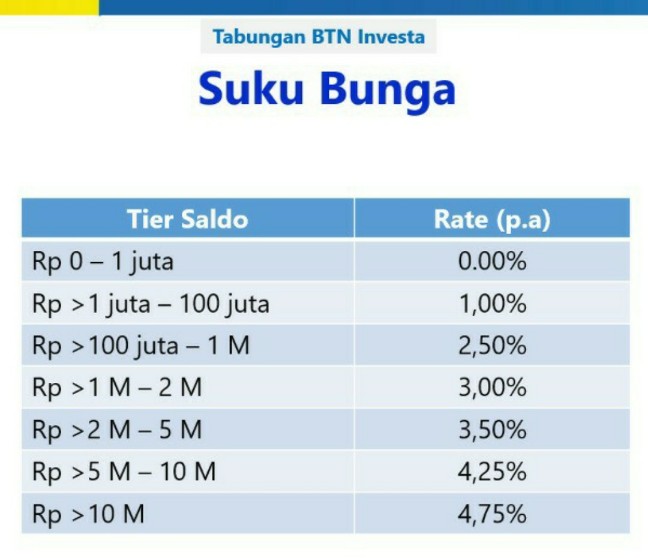 Tabungan BTN Investa

Suku Bunga

| Tier Saldo | Rate (p.a) |
|---|---|
| Rp 0 – 1 juta | 0.00% |
| Rp >1 juta – 100 juta | 1,00% |
| Rp >100 juta – 1 M | 2,50% |
| Rp >1 M – 2 M | 3,00% |
| Rp >2 M – 5 M | 3,50% |
| Rp >5 M – 10 M | 4,25% |
| Rp >10 M | 4,75% |